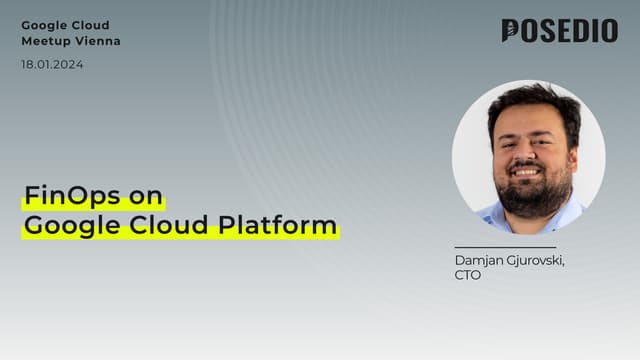 Google Cloud
Meetup Vienna

18.01.2024

POSEDIO

FinOps on
Google Cloud Platform

Damjan Gjurovski,
CTO